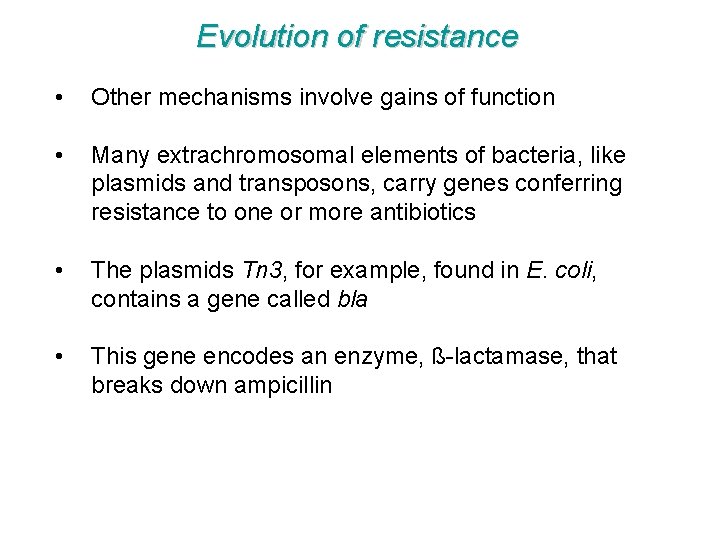 Evolution of resistance

• Other mechanisms involve gains of function

• Many extrachromosomal elements of bacteria, like plasmids and transposons, carry genes conferring resistance to one or more antibiotics

• The plasmids Tn3, for example, found in E. coli, contains a gene called bla

• This gene encodes an enzyme, ß-lactamase, that breaks down ampicillin